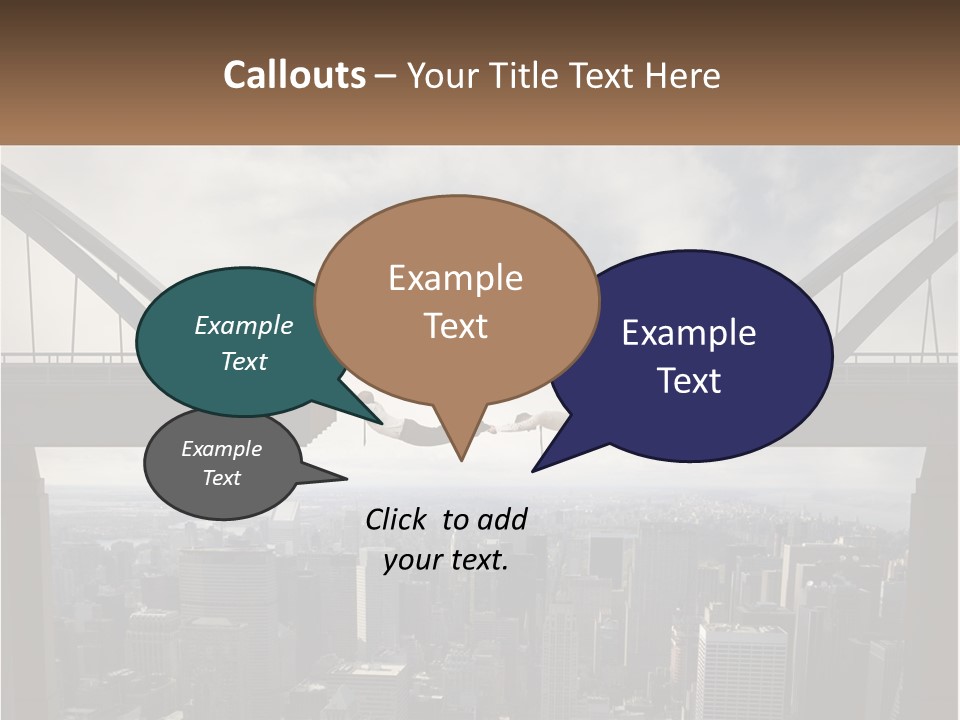 Callouts – Your Title Text Here

Example Text

Example Text

Example Text

Example Text

Click to add your text.